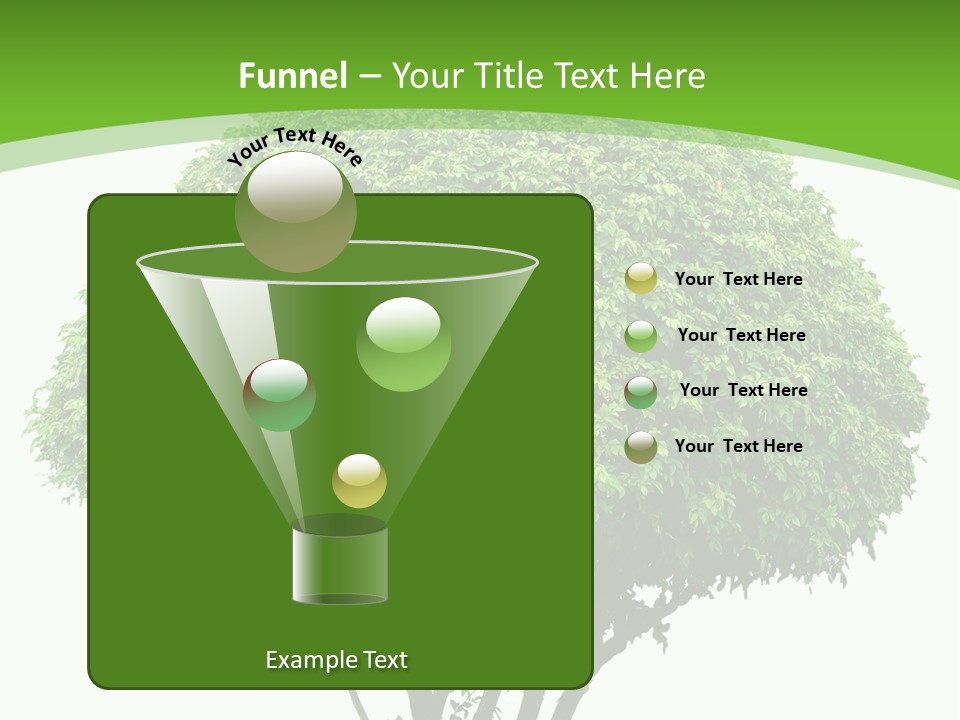 Funnel – Your Title Text Here

Your Text Here

Your Text Here

Your Text Here

Your Text Here

Your Text Here

Example Text